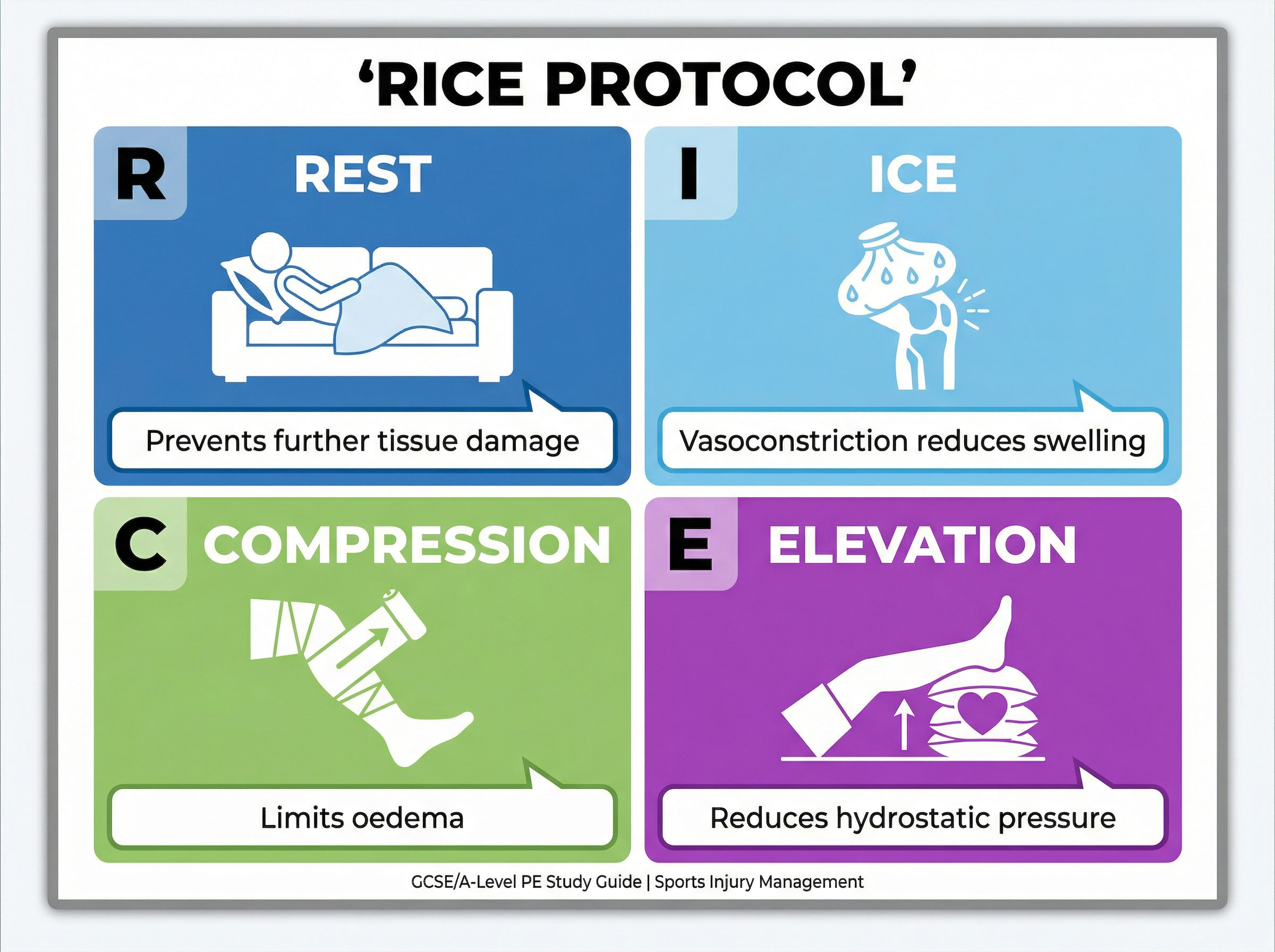 ‘RICE PROTOCOL’

R REST

Prevents further tissue damage

I ICE

Vasoconstriction reduces swelling

C COMPRESSION

Limits oedema

E ELEVATION

Reduces hydrostatic pressure

GCSE/A-Level PE Study Guide | Sports Injury Management